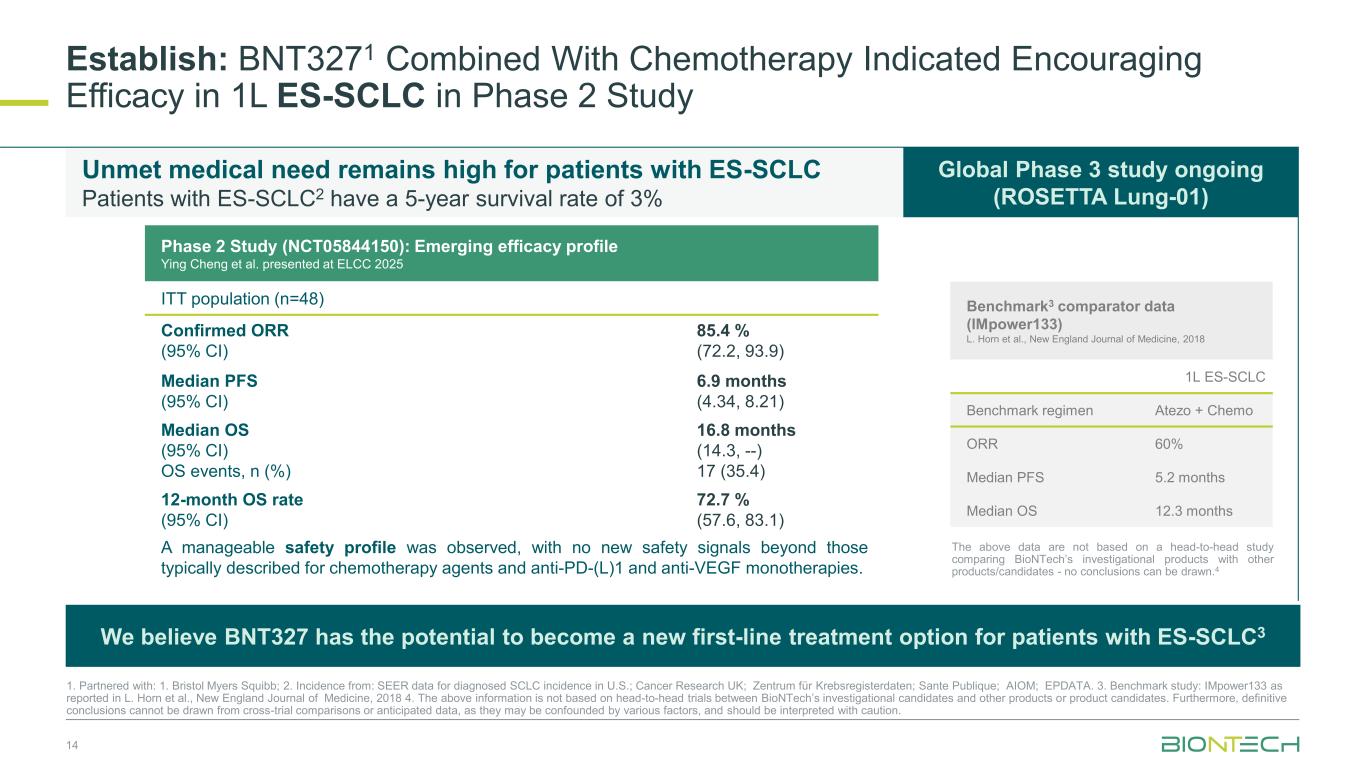 Establish: BNT327$^1$ Combined With Chemotherapy Indicated Encouraging Efficacy in 1L ES-SCLC in Phase 2 Study

Unmet medical need remains high for patients with ES-SCLC
Patients with ES-SCLC$^2$ have a 5-year survival rate of 3%

Global Phase 3 study ongoing (ROSETTA Lung-01)

Phase 2 Study (NCT05844150): Emerging efficacy profile
Ying Cheng et al. presented at ELCC 2025

| ITT population (n=48) | |
|---|---|
| Confirmed ORR (95% CI) | 85.4 % (72.2, 93.9) |
| Median PFS (95% CI) | 6.9 months (4.34, 8.21) |
| Median OS (95% CI) OS events, n (%) | 16.8 months (14.3, --) 17 (35.4) |
| 12-month OS rate (95% CI) | 72.7 % (57.6, 83.1) |

A manageable safety profile was observed, with no new safety signals beyond those typically described for chemotherapy agents and anti-PD-(L)1 and anti-VEGF monotherapies.

Benchmark$^3$ comparator data (IMpower133)
L. Horn et al., New England Journal of Medicine, 2018

| | 1L ES-SCLC |
|---|---|
| Benchmark regimen | Atezo + Chemo |
| ORR | 60% |
| Median PFS | 5.2 months |
| Median OS | 12.3 months |

The above data are not based on a head-to-head study comparing BioNTech's investigational products with other products/candidates - no conclusions can be drawn.$^4$

We believe BNT327 has the potential to become a new first-line treatment option for patients with ES-SCLC$^3$

1. Partnered with: 1. Bristol Myers Squibb; 2. Incidence from: SEER data for diagnosed SCLC incidence in U.S.; Cancer Research UK; Zentrum für Krebsregisterdaten; Sante Publique; AIOM; EPDATA. 3. Benchmark study: IMpower133 as reported in L. Horn et al., New England Journal of Medicine, 2018 4. The above information is not based on head-to-head trials between BioNTech's investigational candidates and other products or product candidates. Furthermore, definitive conclusions cannot be drawn from cross-trial comparisons or anticipated data, as they may be confounded by various factors, and should be interpreted with caution.

14

BIONTECH